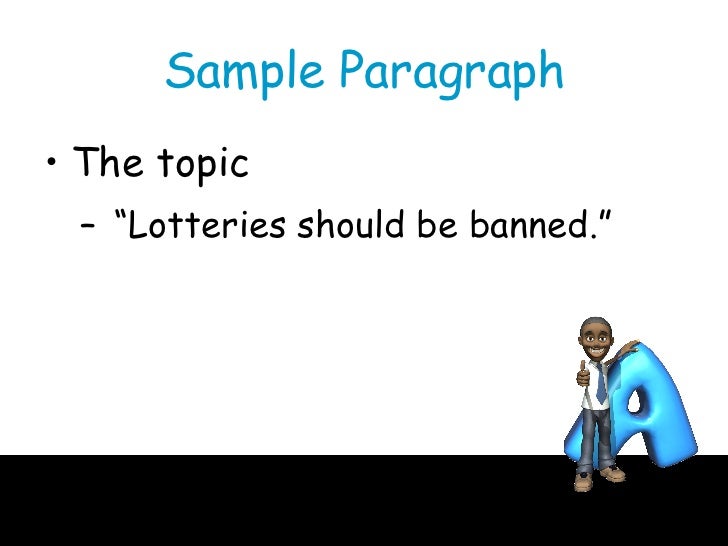 Sample Paragraph

• The topic
  – “Lotteries should be banned.”

A